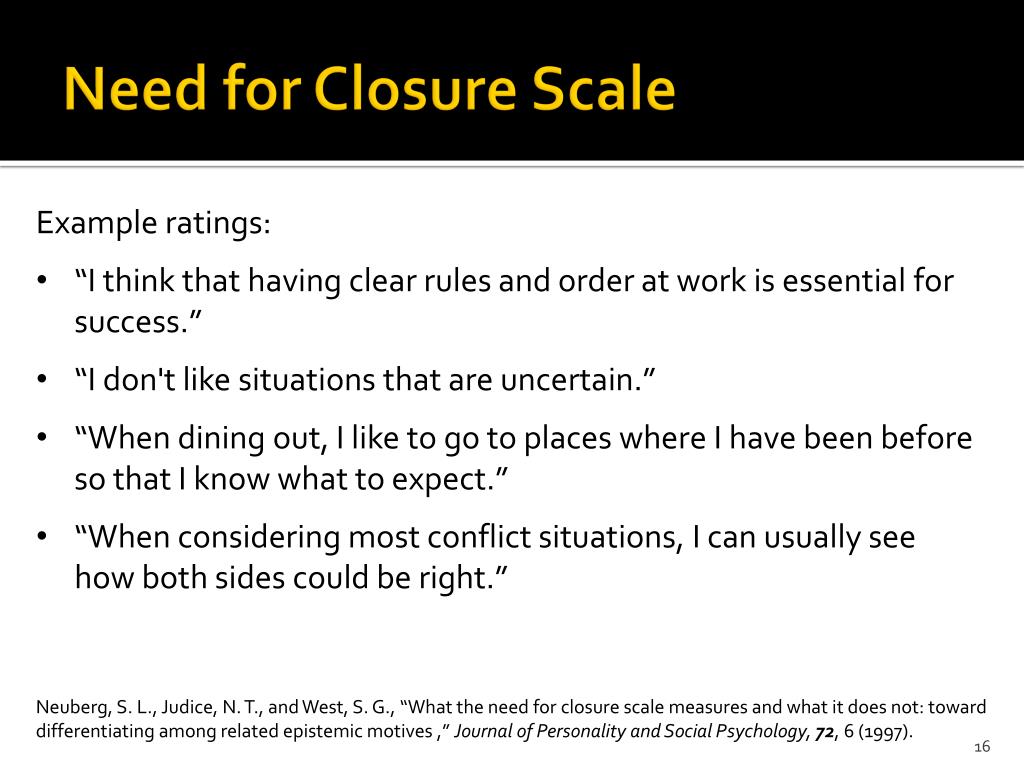 Need for Closure Scale

Example ratings:

• “I think that having clear rules and order at work is essential for success.”

• “I don't like situations that are uncertain.”

• “When dining out, I like to go to places where I have been before so that I know what to expect.”

• “When considering most conflict situations, I can usually see how both sides could be right.”

Neuberg, S. L., Judice, N. T., and West, S. G., “What the need for closure scale measures and what it does not: toward differentiating among related epistemic motives ,” Journal of Personality and Social Psychology, 72, 6 (1997).

16